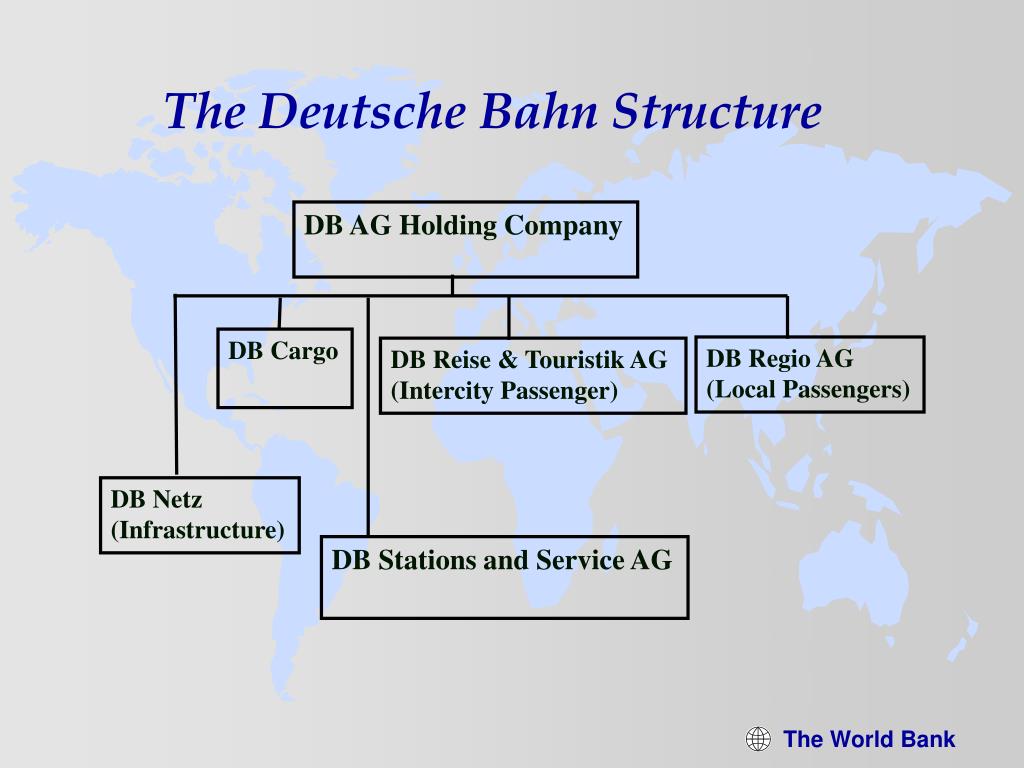 The Deutsche Bahn Structure

DB AG Holding Company

DB Cargo

DB Reise & Touristik AG (Intercity Passenger)

DB Regio AG (Local Passengers)

DB Netz (Infrastructure)

DB Stations and Service AG

The World Bank